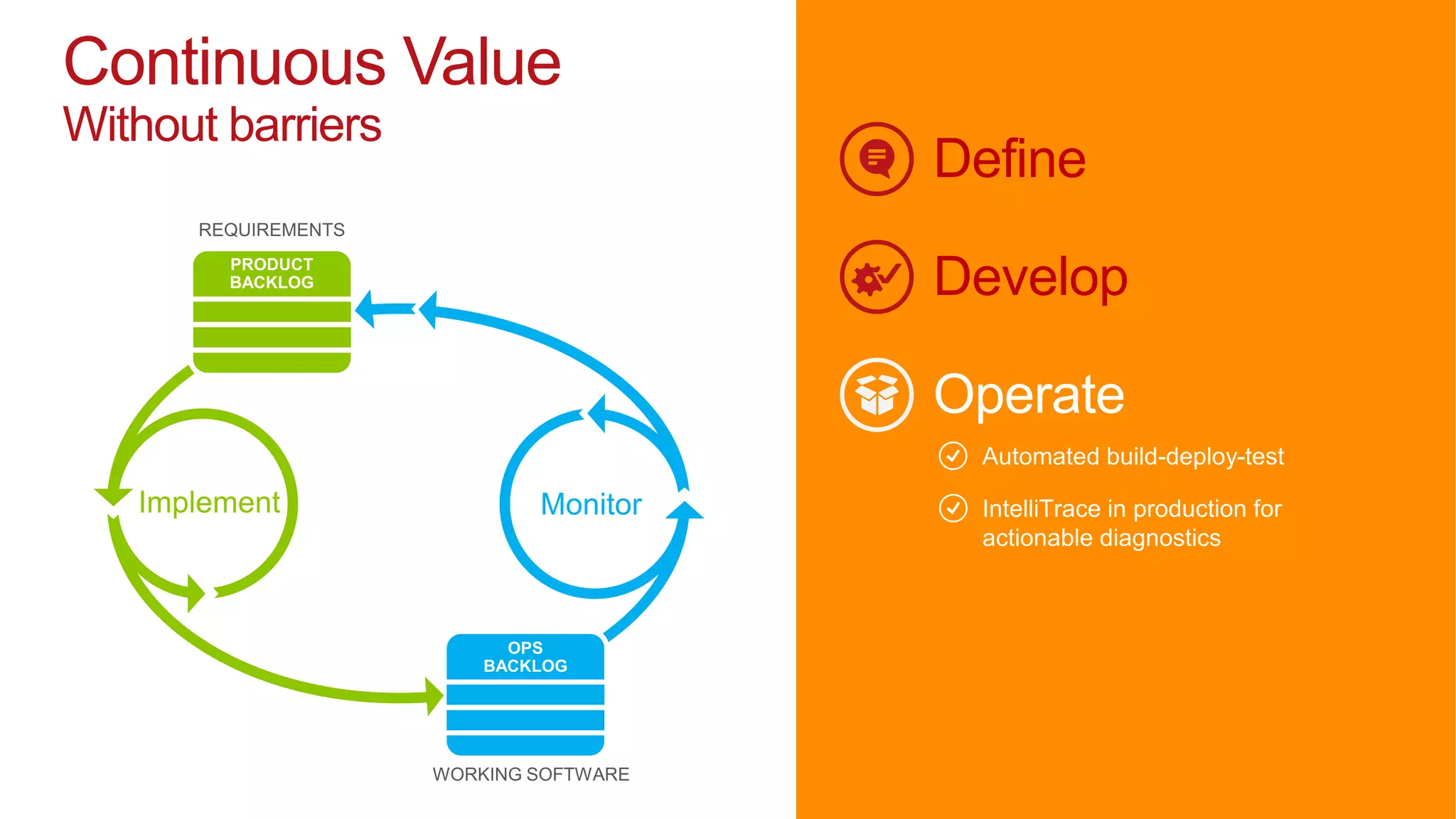 Continuous Value
Without barriers

REQUIREMENTS
PRODUCT BACKLOG

Implement

Monitor

OPS BACKLOG
WORKING SOFTWARE

Define

Develop

Operate

Automated build-deploy-test

IntelliTrace in production for actionable diagnostics